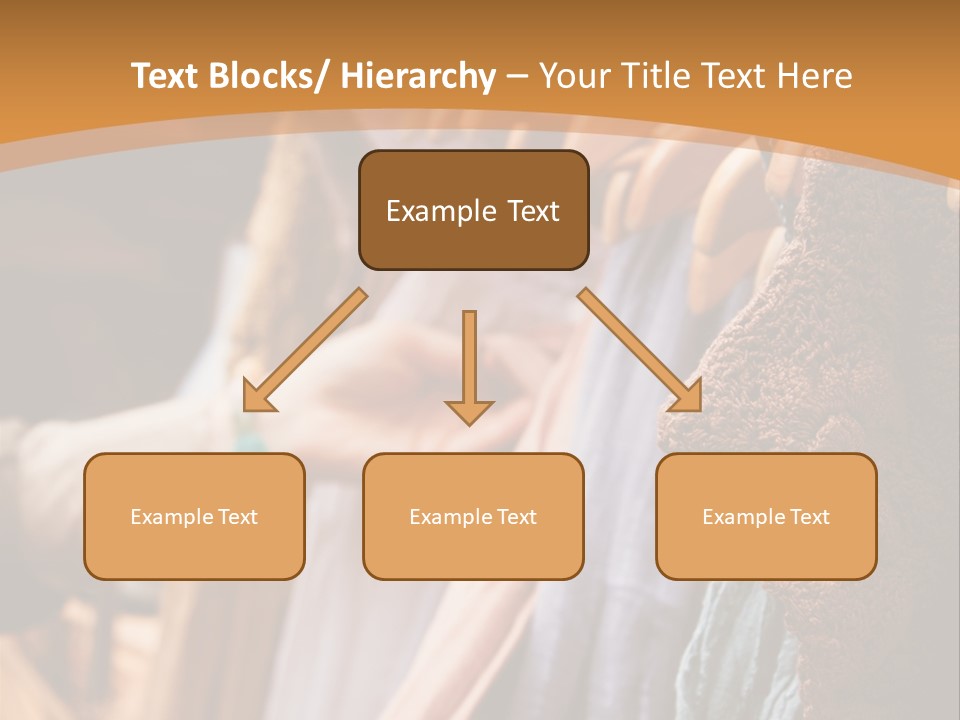 Text Blocks/ Hierarchy – Your Title Text Here

Example Text

Example Text

Example Text

Example Text